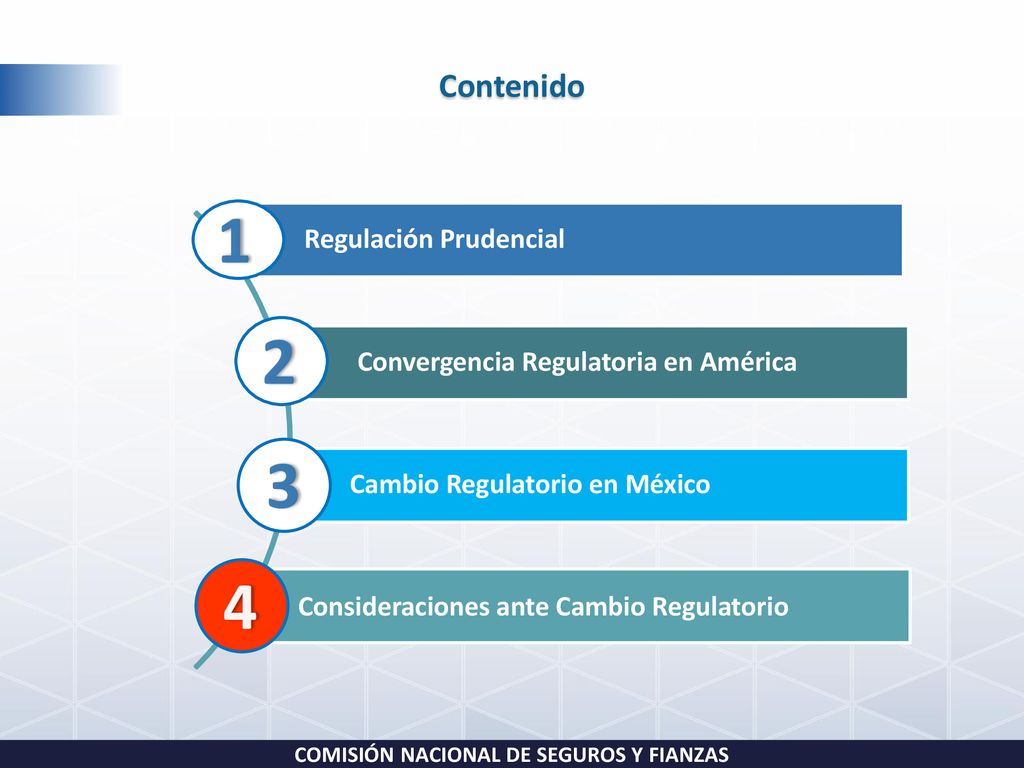 Contenido

1 Regulación Prudencial

2 Convergencia Regulatoria en América

3 Cambio Regulatorio en México

4 Consideraciones ante Cambio Regulatorio

COMISIÓN NACIONAL DE SEGUROS Y FIANZAS